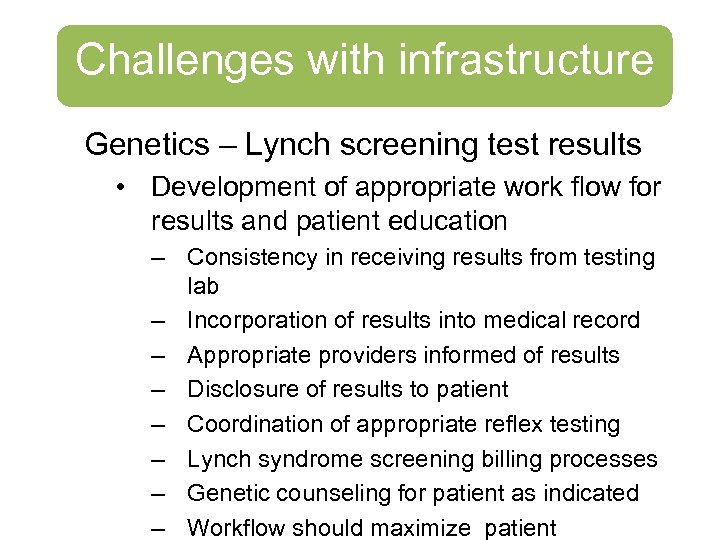 Challenges with infrastructure

Genetics – Lynch screening test results

• Development of appropriate work flow for results and patient education

– Consistency in receiving results from testing lab
– Incorporation of results into medical record
– Appropriate providers informed of results
– Disclosure of results to patient
– Coordination of appropriate reflex testing
– Lynch syndrome screening billing processes
– Genetic counseling for patient as indicated
– Workflow should maximize patient